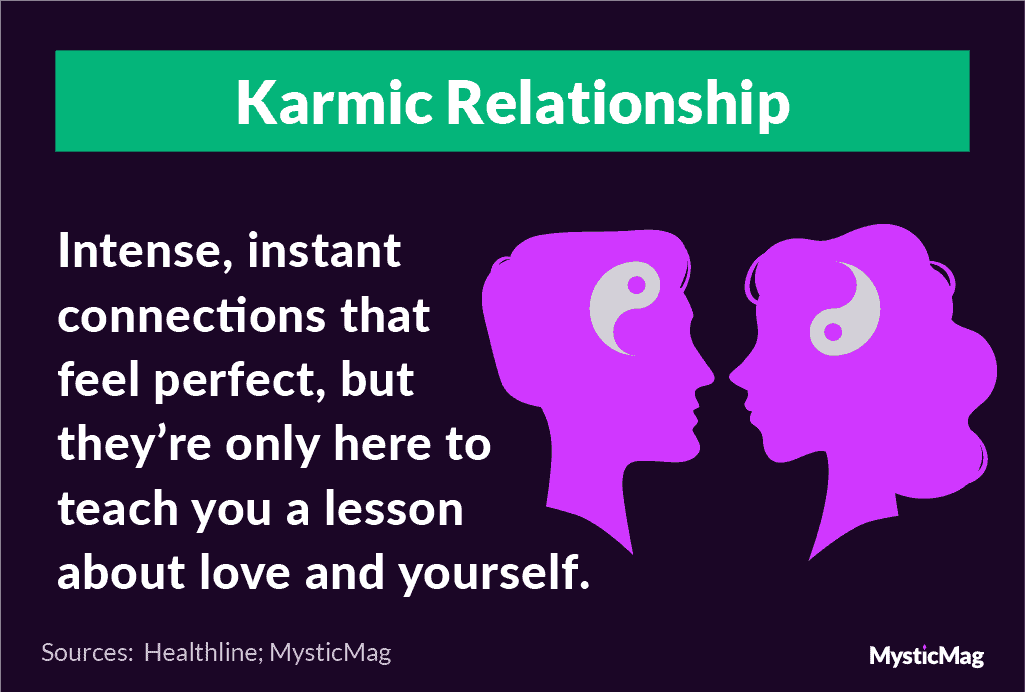 Karmic Relationship

Intense, instant connections that feel perfect, but they’re only here to teach you a lesson about love and yourself.

Sources: Healthline; MysticMag

MysticMag